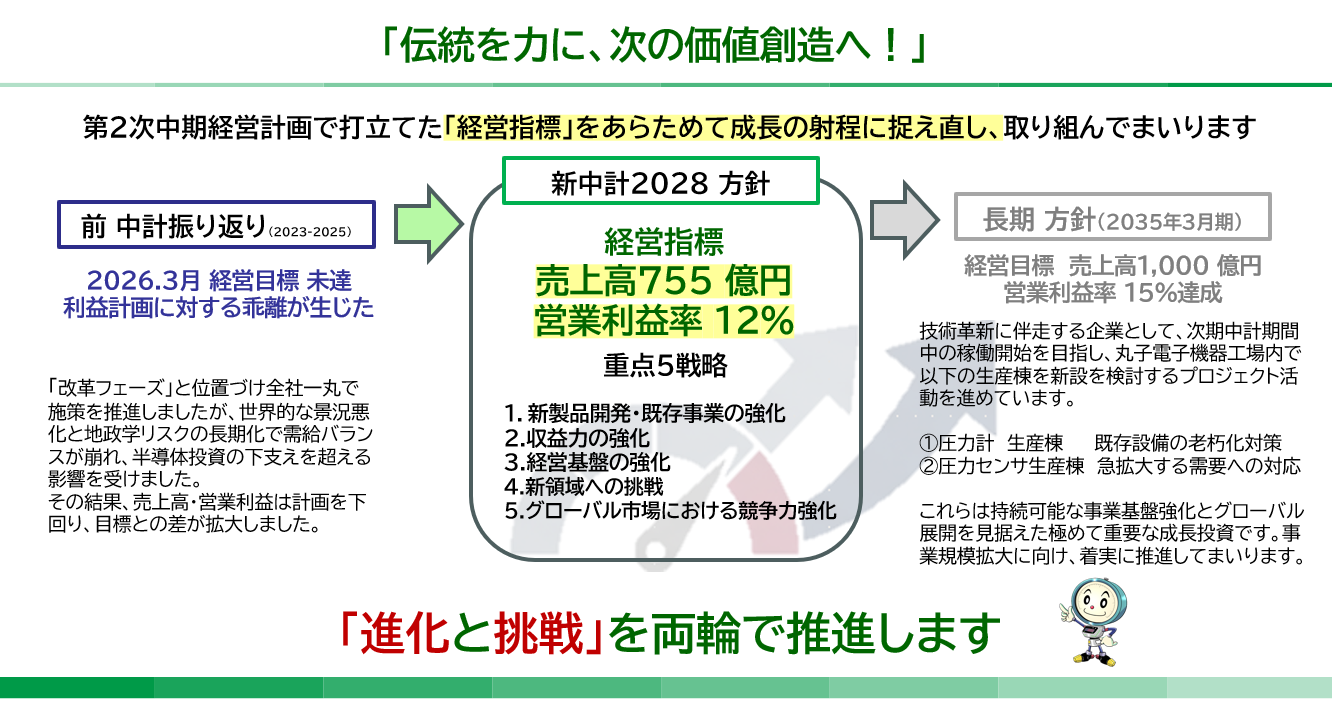 「伝統を力に、次の価値創造へ！」

第2次中期経営計画で打立てた「経営指標」をあらためて成長の射程に捉え直し、取り組んでまいります

前 中計振り返り(2023-2025)

2026.3月 経営目標 未達
利益計画に対する乖離が生じた

「改革フェーズ」と位置づけ全社一丸で施策を推進しましたが、世界的な景況悪化と地政学リスクの長期化で需給バランスが崩れ、半導体投資の下支えを超える影響を受けました。
その結果、売上高・営業利益は計画を下回り、目標との差が拡大しました。

新中計2028 方針

経営指標
売上高755 億円
営業利益率 12%

重点5戦略

1. 新製品開発・既存事業の強化
2.収益力の強化
3.経営基盤の強化
4.新領域への挑戦
5.グローバル市場における競争力強化

長期 方針(2035年3月期)

経営目標 売上高1,000 億円
営業利益率 15%達成

技術革新に伴走する企業として、次期中計期間中の稼働開始を目指し、丸子電子機器工場内で以下の生産棟を新設を検討するプロジェクト活動を進めています。

①圧力計 生産棟 既存設備の老朽化対策
②圧力センサ生産棟 急拡大する需要への対応

これらは持続可能な事業基盤強化とグローバル展開を見据えた極めて重要な成長投資です。事業規模拡大に向け、着実に推進してまいります。

「進化と挑戦」を両輪で推進します